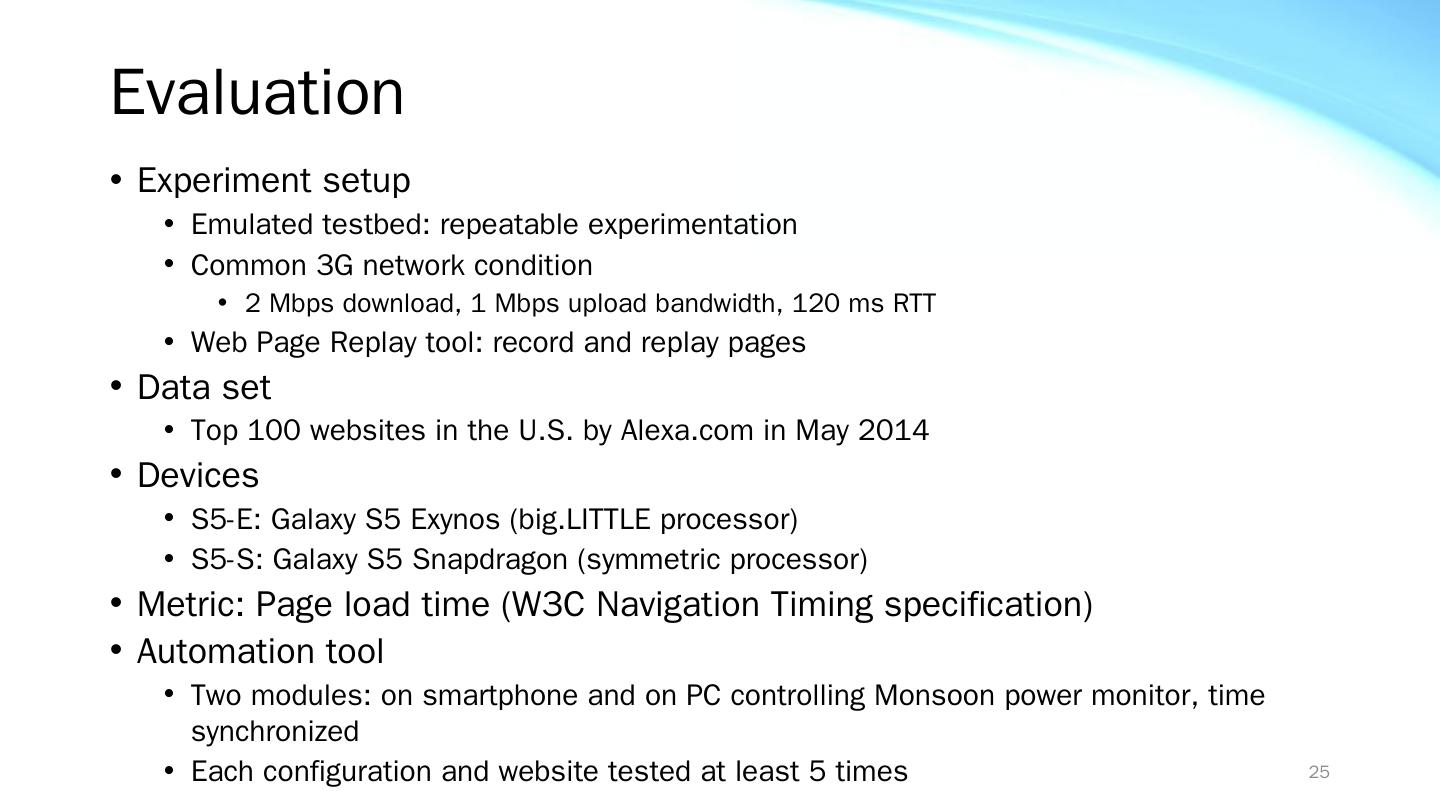 Evaluation

• Experiment setup
  • Emulated testbed: repeatable experimentation
  • Common 3G network condition
    • 2 Mbps download, 1 Mbps upload bandwidth, 120 ms RTT
  • Web Page Replay tool: record and replay pages
• Data set
  • Top 100 websites in the U.S. by Alexa.com in May 2014
• Devices
  • S5-E: Galaxy S5 Exynos (big.LITTLE processor)
  • S5-S: Galaxy S5 Snapdragon (symmetric processor)
• Metric: Page load time (W3C Navigation Timing specification)
• Automation tool
  • Two modules: on smartphone and on PC controlling Monsoon power monitor, time synchronized
  • Each configuration and website tested at least 5 times

25